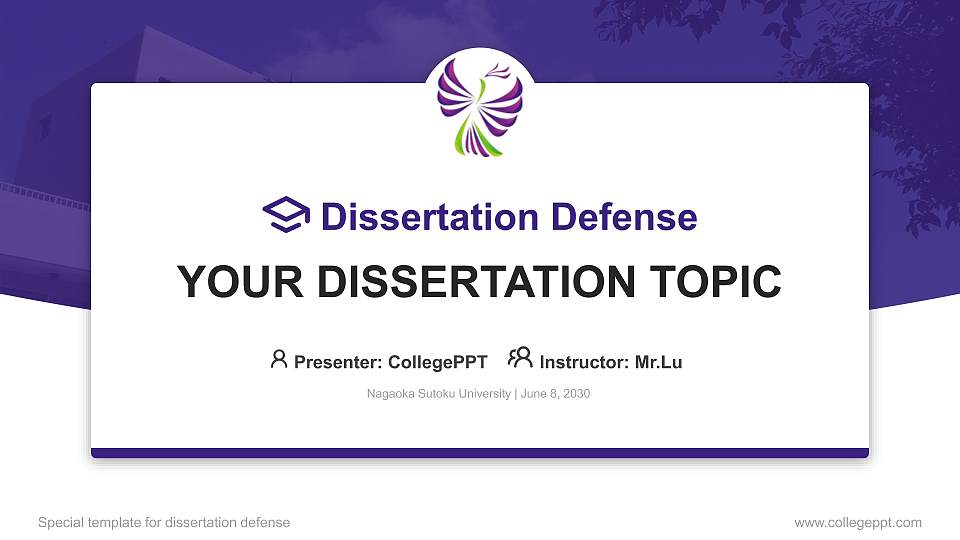 Dissertation Defense

YOUR DISSERTATION TOPIC

Presenter: CollegePPT Instructor: Mr.Lu

Nagaoka Sutoku University | June 8, 2030

Special template for dissertation defense

www.collegeppt.com